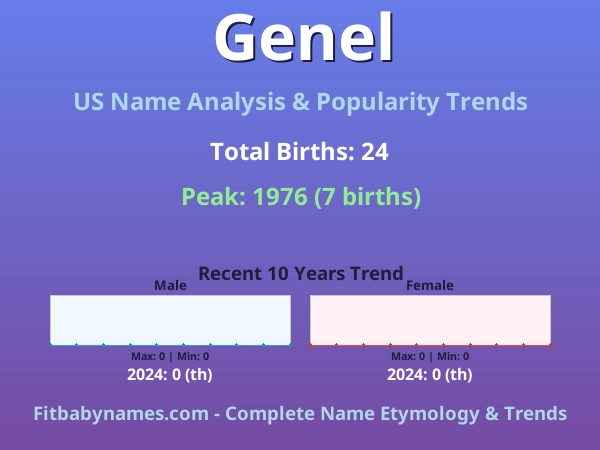 Genel

US Name Analysis & Popularity Trends

Total Births: 24

Peak: 1976 (7 births)

Recent 10 Years Trend

Male

Max: 0 | Min: 0

2024: 0 (th)

Female

Max: 0 | Min: 0

2024: 0 (th)

Fitbabynames.com - Complete Name Etymology & Trends